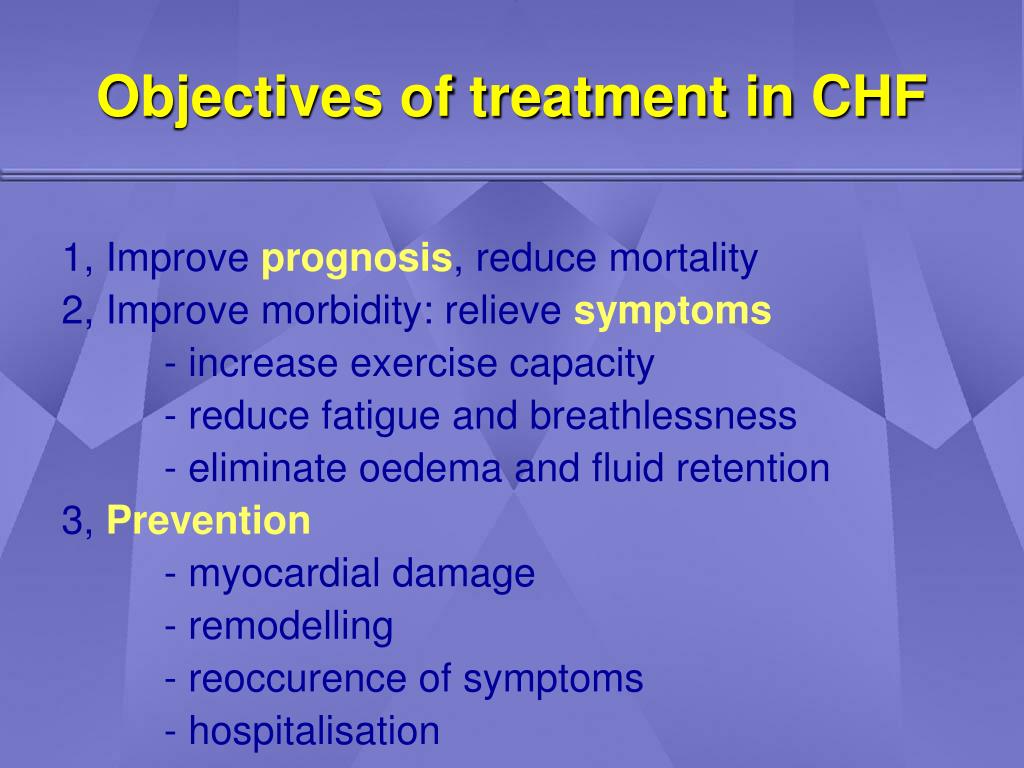 Objectives of treatment in CHF

1, Improve prognosis, reduce mortality
2, Improve morbidity: relieve symptoms
- increase exercise capacity
- reduce fatigue and breathlessness
- eliminate oedema and fluid retention
3, Prevention
- myocardial damage
- remodelling
- reoccurence of symptoms
- hospitalisation